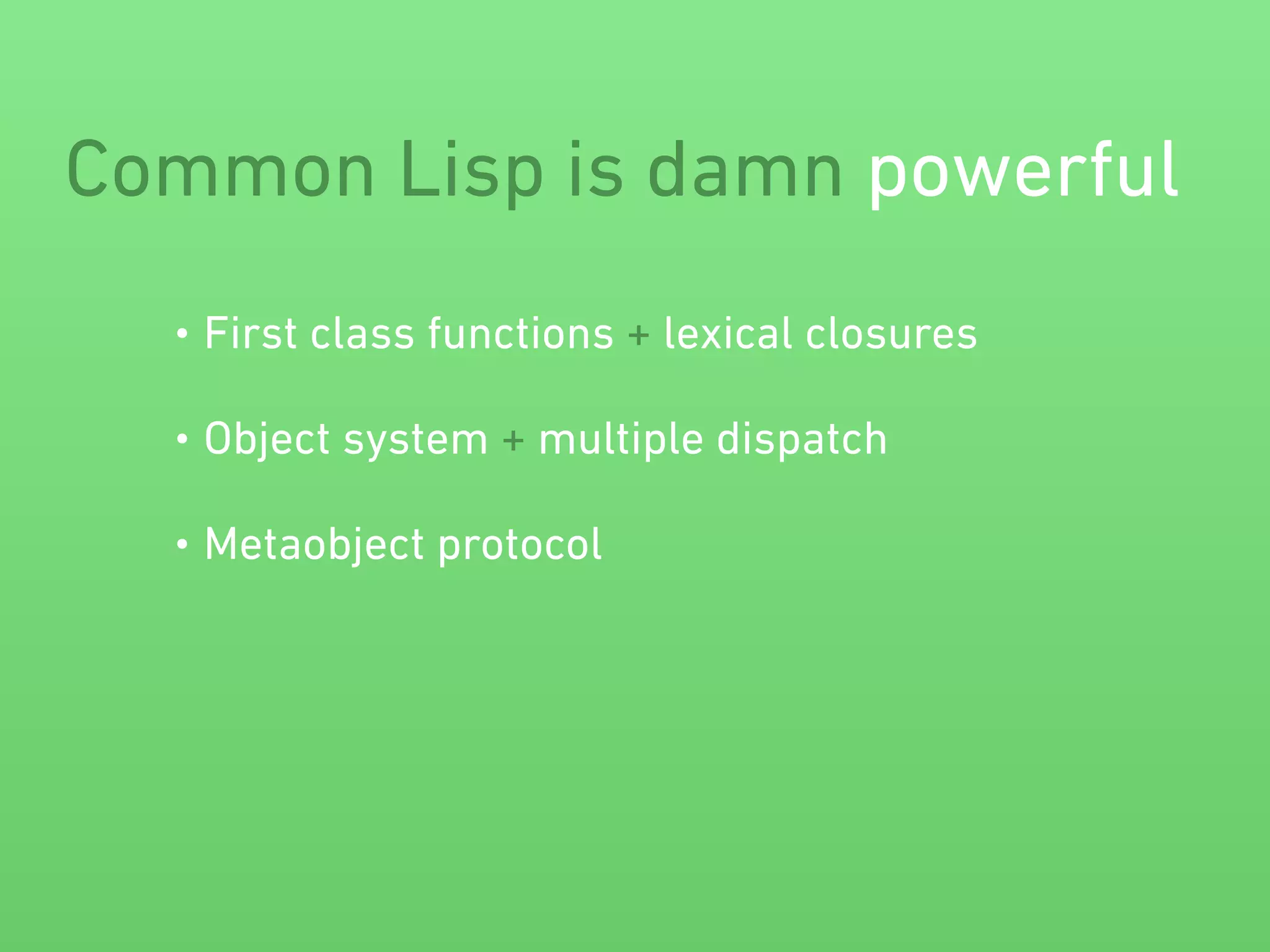 Common Lisp is damn powerful

• First class functions + lexical closures

• Object system + multiple dispatch

• Metaobject protocol